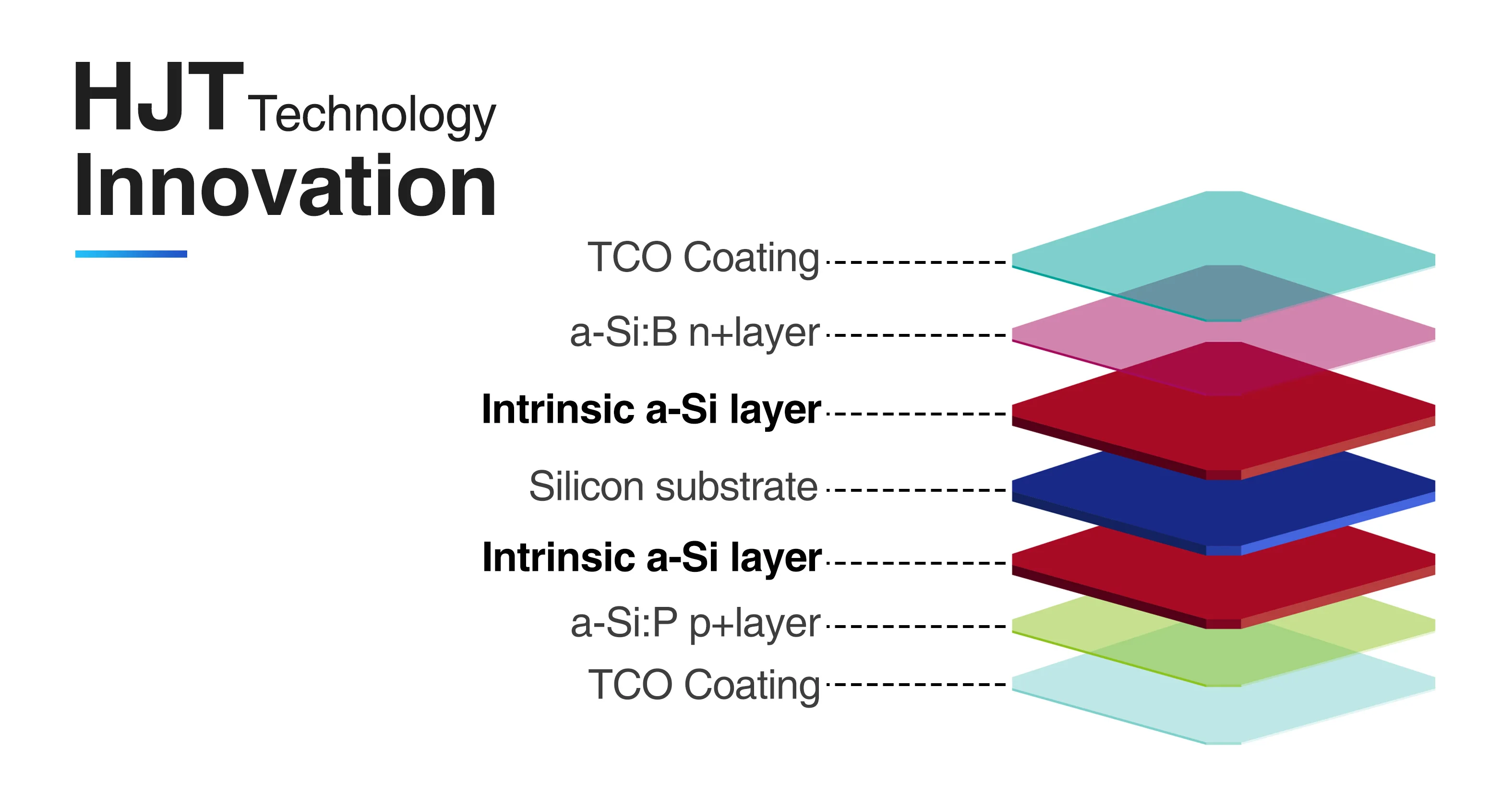 HJT Technology
Innovation

TCO Coating
a-Si:B n+layer
Intrinsic a-Si layer
Silicon substrate
Intrinsic a-Si layer
a-Si:P p+layer
TCO Coating